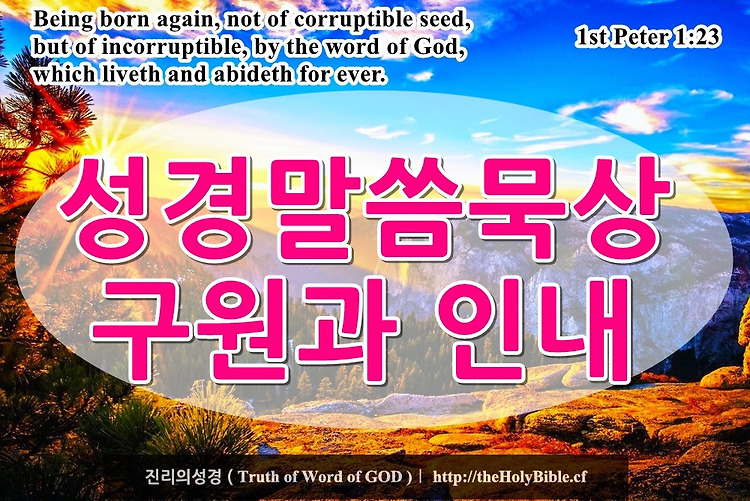 Being born again, not of corruptible seed, but of incorruptible, by the word of God, which liveth and abideth for ever.

1st Peter 1:23

성경말씀묵상
구원과 인내

진리의성경 ( Truth of Word of GOD ) | http://theHolyBible.cf